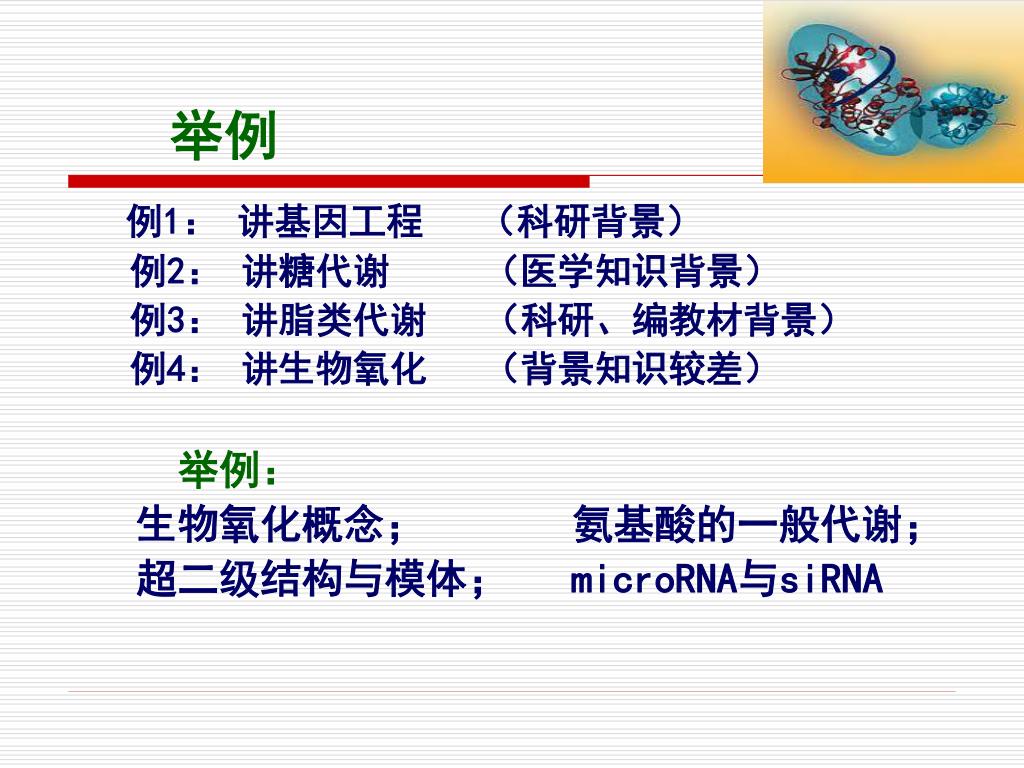 举例

例1： 讲基因工程 （科研背景）
例2： 讲糖代谢 （医学知识背景）
例3： 讲脂类代谢 （科研、编教材背景）
例4： 讲生物氧化 （背景知识较差）

举例：
生物氧化概念； 氨基酸的一般代谢；
超二级结构与模体； microRNA与siRNA